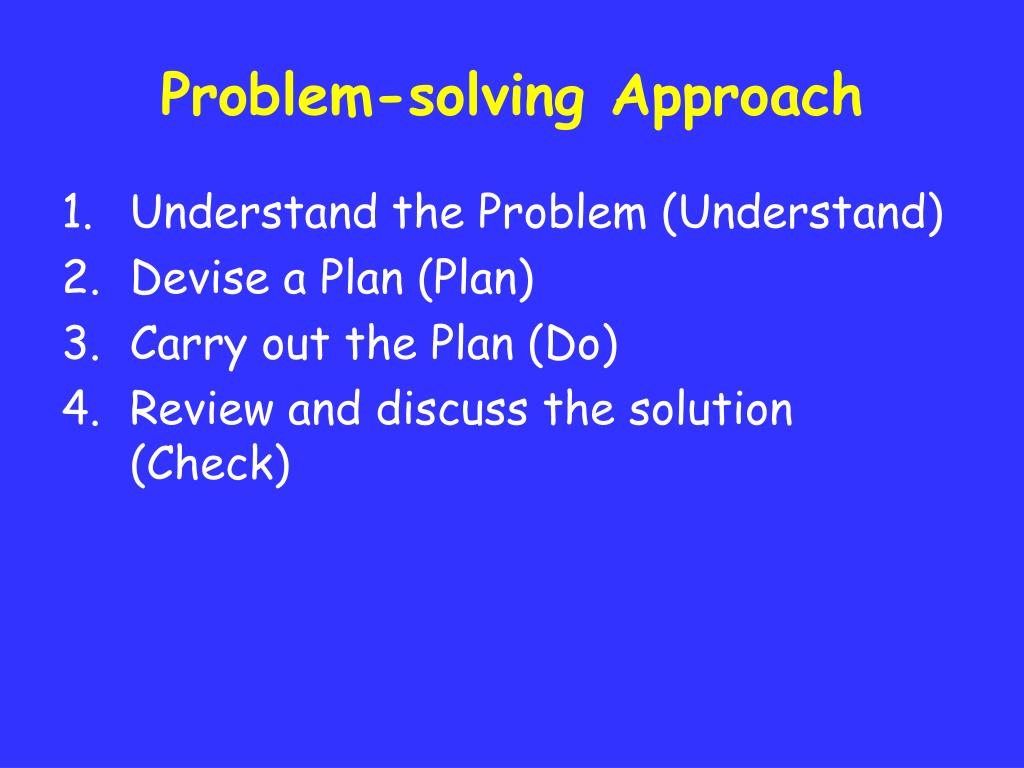 Problem-solving Approach

1. Understand the Problem (Understand)
2. Devise a Plan (Plan)
3. Carry out the Plan (Do)
4. Review and discuss the solution (Check)